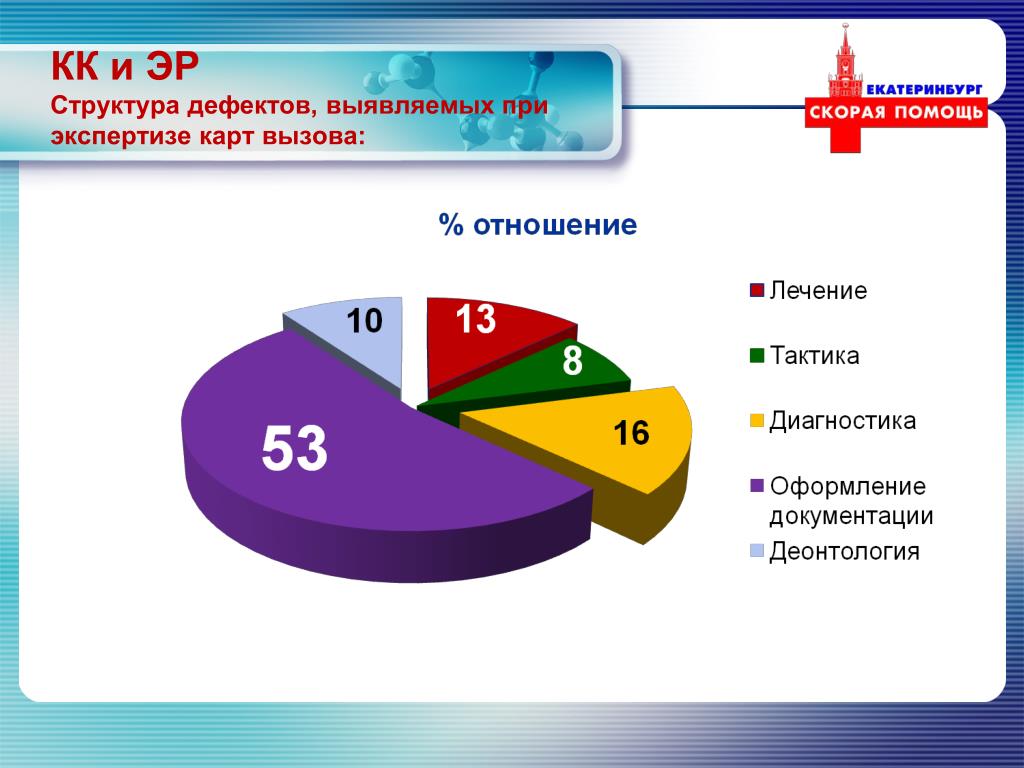 КК и ЭР
Структура дефектов, выявляемых при экспертизе карт вызова:

ЕКАТЕРИНБУРГ
СКОРАЯ ПОМОЩЬ

% отношение

10
13
8
16
53

Лечение
Тактика
Диагностика
Оформление документации
Деонтология